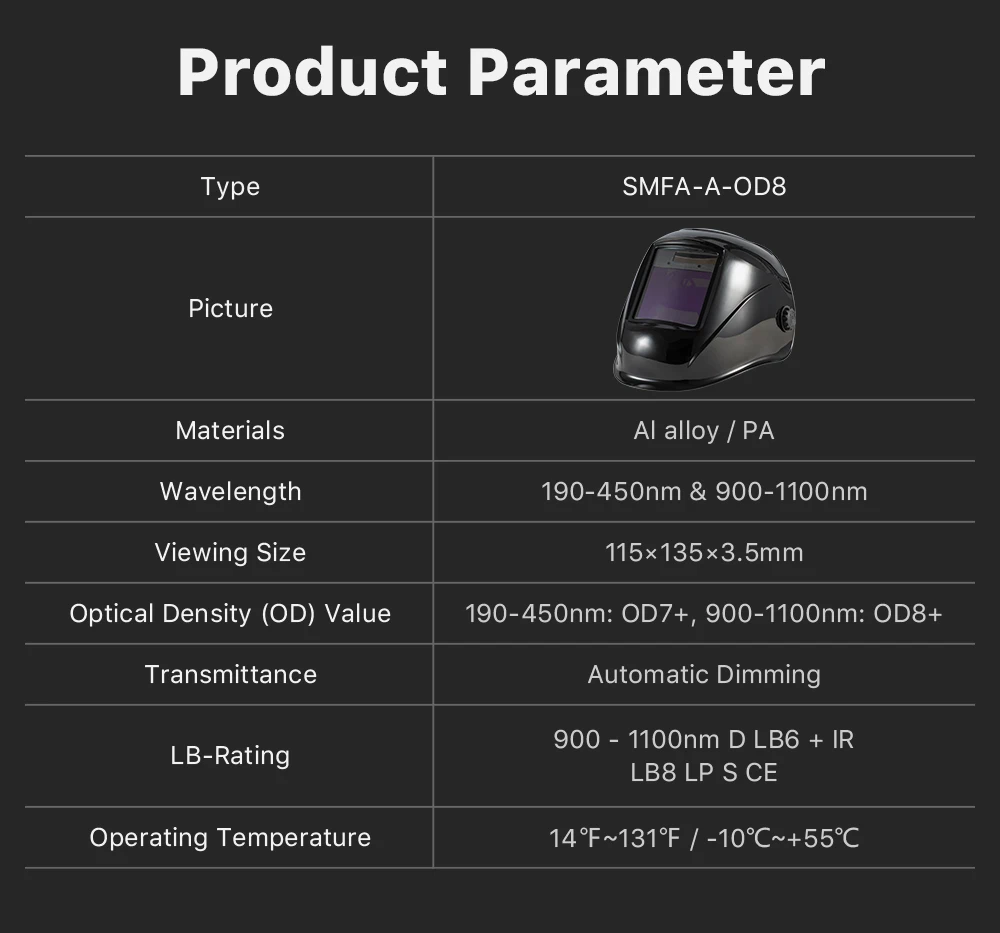 Product Parameter

| Type | SMFA-A-OD8 |
|---|---|
| Picture | |
| Materials | Al alloy / PA |
| Wavelength | 190-450nm & 900-1100nm |
| Viewing Size | 115×135×3.5mm |
| Optical Density (OD) Value | 190-450nm: OD7+, 900-1100nm: OD8+ |
| Transmittance | Automatic Dimming |
| LB-Rating | 900 - 1100nm D LB6 + IR LB8 LP S CE |
| Operating Temperature | 14℉~131℉ / -10℃~+55℃ |